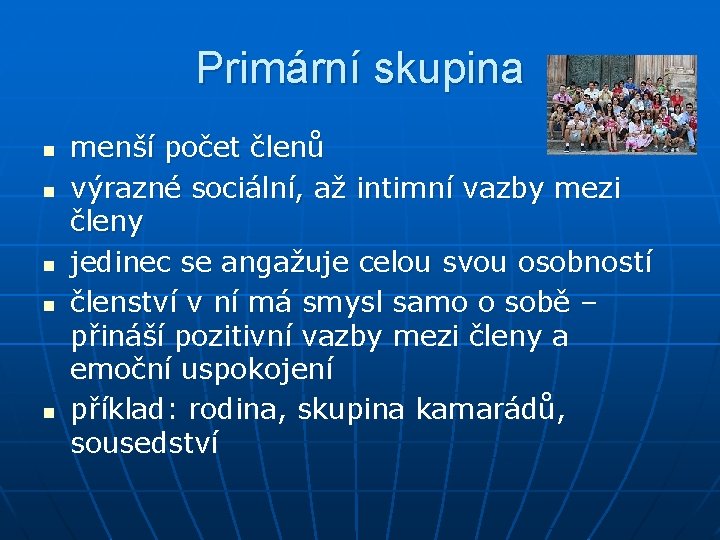 Primární skupina

- menší počet členů
- výrazné sociální, až intimní vazby mezi členy
- jedinec se angažuje celou svou osobností
- členství v ní má smysl samo o sobě – přináší pozitivní vazby mezi členy a emoční uspokojení
- příklad: rodina, skupina kamarádů, sousedství